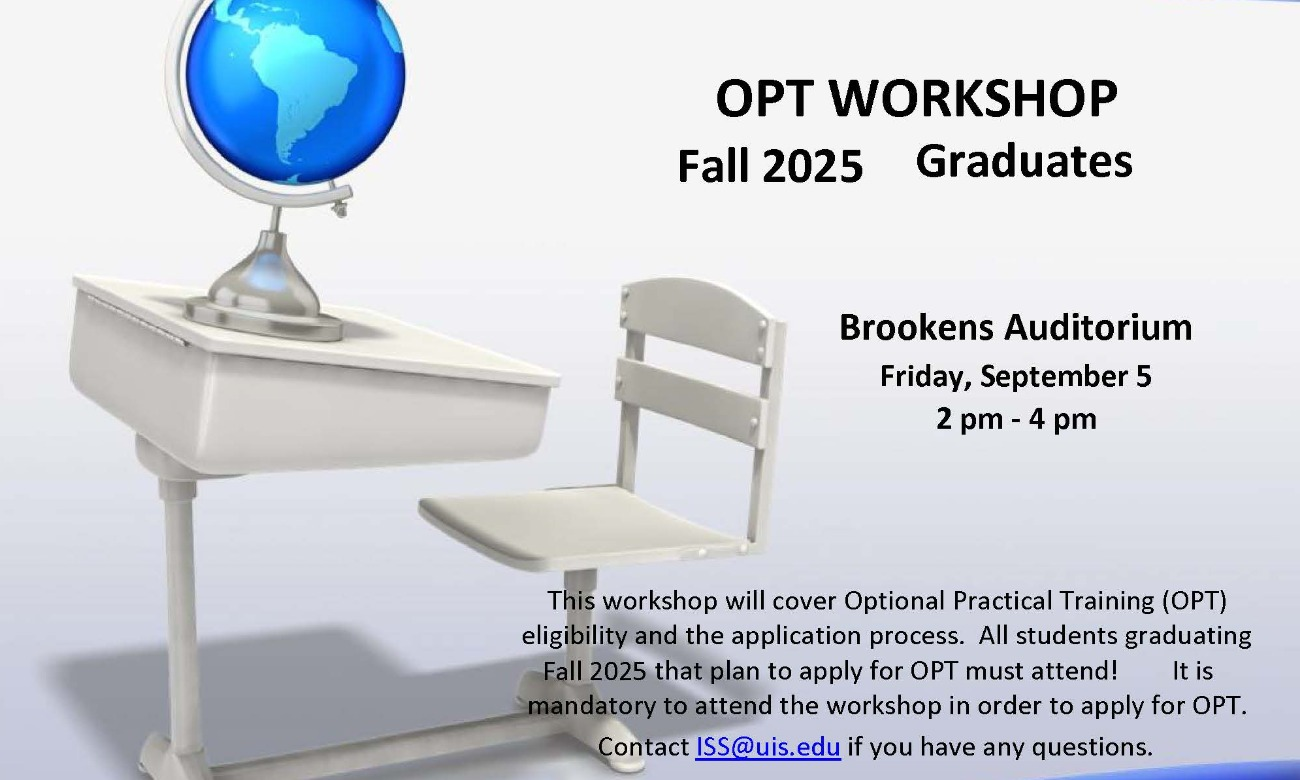 OPT WORKSHOP
Fall 2025 Graduates

Brookens Auditorium
Friday, September 5
2 pm - 4 pm

This workshop will cover Optional Practical Training (OPT) eligibility and the application process. All students graduating Fall 2025 that plan to apply for OPT must attend! It is mandatory to attend the workshop in order to apply for OPT.

Contact ISS@uis.edu if you have any questions.